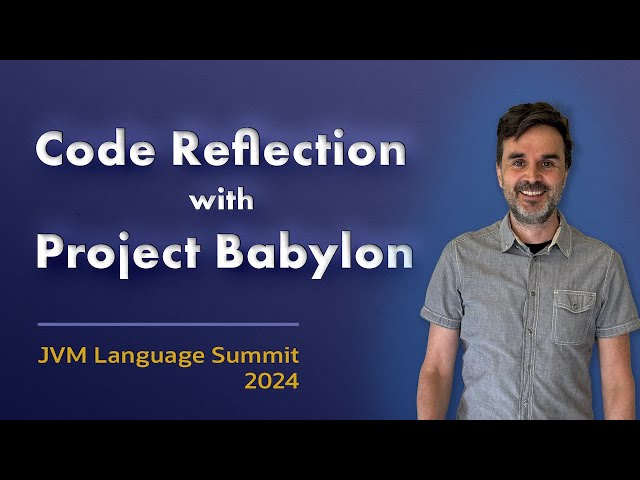 Code Reflection
with
Project Babylon

JVM Language Summit
2024